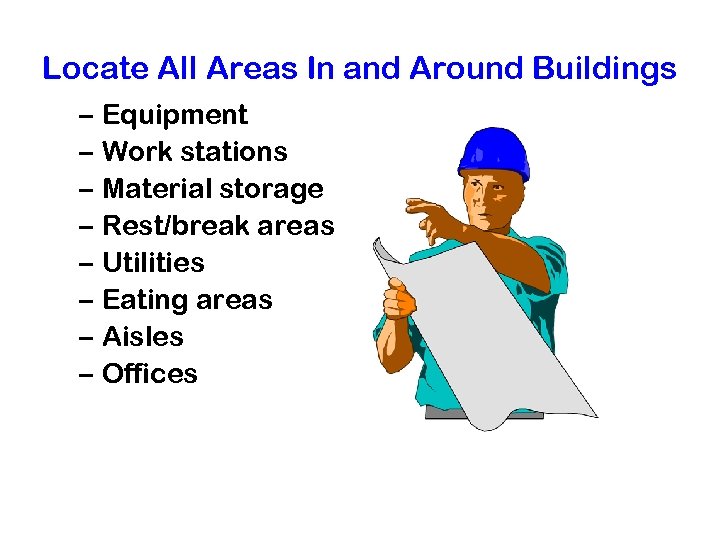 Locate All Areas In and Around Buildings

– Equipment
– Work stations
– Material storage
– Rest/break areas
– Utilities
– Eating areas
– Aisles
– Offices